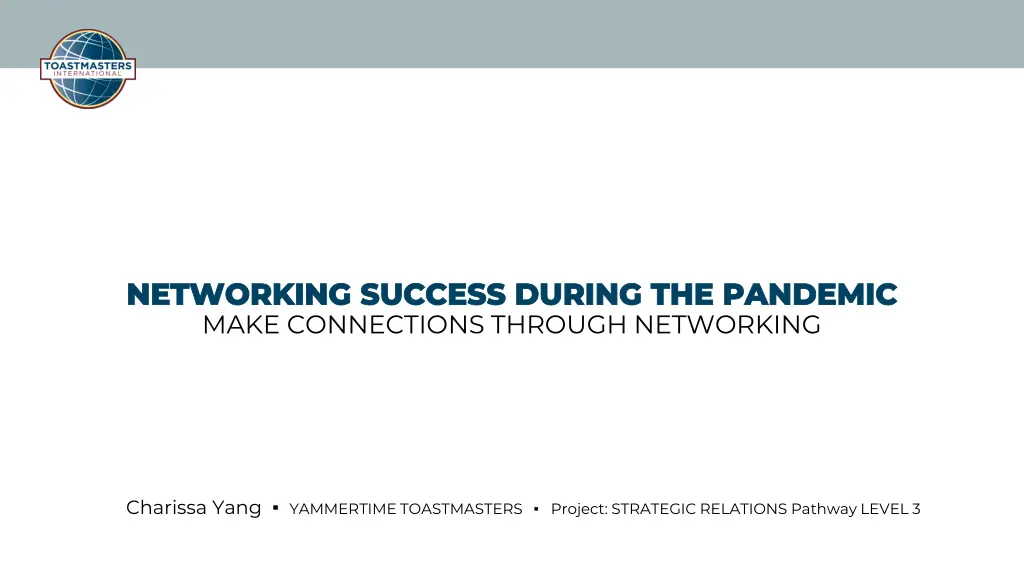 TOASTMASTERS INTERNATIONAL

NETWORKING SUCCESS DURING THE PANDEMIC
MAKE CONNECTIONS THROUGH NETWORKING

Charissa Yang ▪ YAMMERTIME TOASTMASTERS ▪ Project: STRATEGIC RELATIONS Pathway LEVEL 3